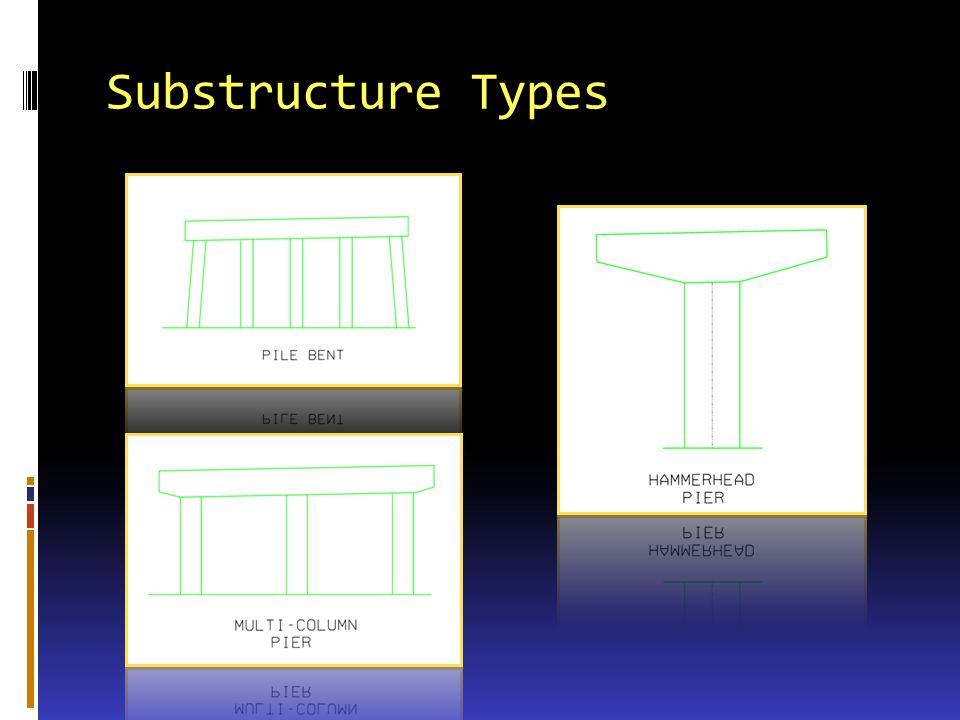 Substructure Types

PILE BENT

MULTI-COLUMN
PIER

HAMMERHEAD
PIER